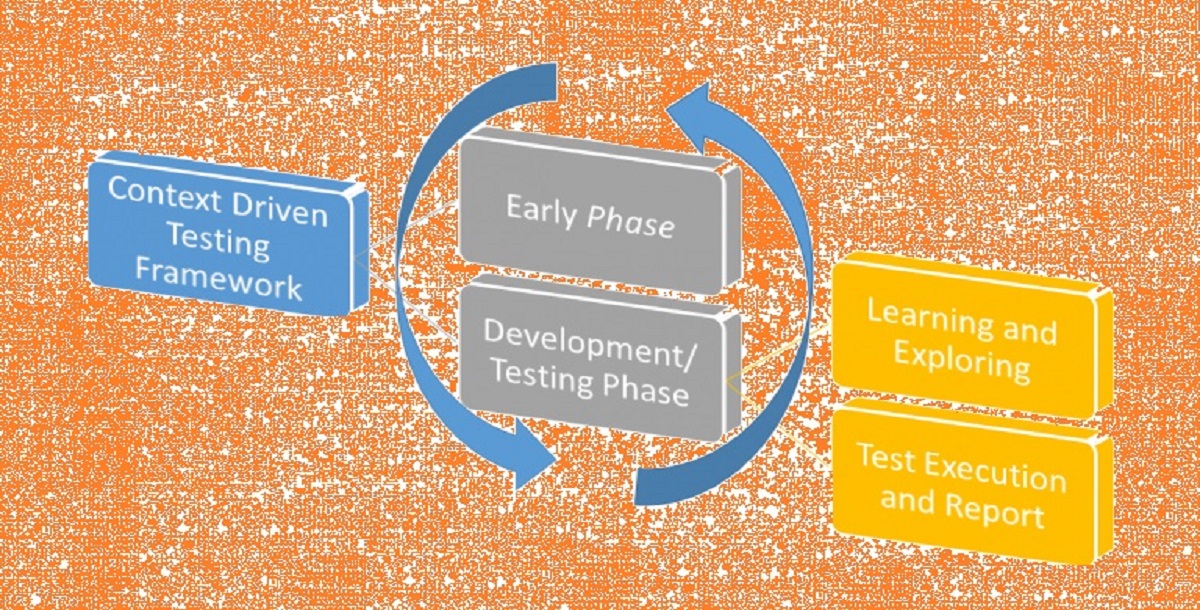 Context Driven Testing Framework

Early Phase

Development/ Testing Phase

Learning and Exploring

Test Execution and Report